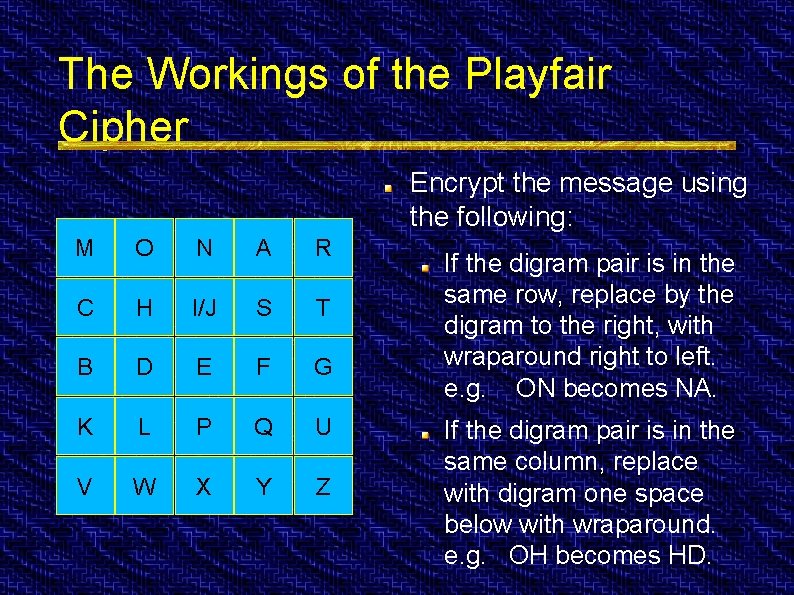 The Workings of the Playfair Cipher

| M | O | N | A | R |
|---|---|---|---|---|
| C | H | I/J | S | T |
| B | D | E | F | G |
| K | L | P | Q | U |
| V | W | X | Y | Z |

Encrypt the message using the following:

If the digram pair is in the same row, replace by the digram to the right, with wraparound right to left. e.g. ON becomes NA.

If the digram pair is in the same column, replace with digram one space below with wraparound. e.g. OH becomes HD.